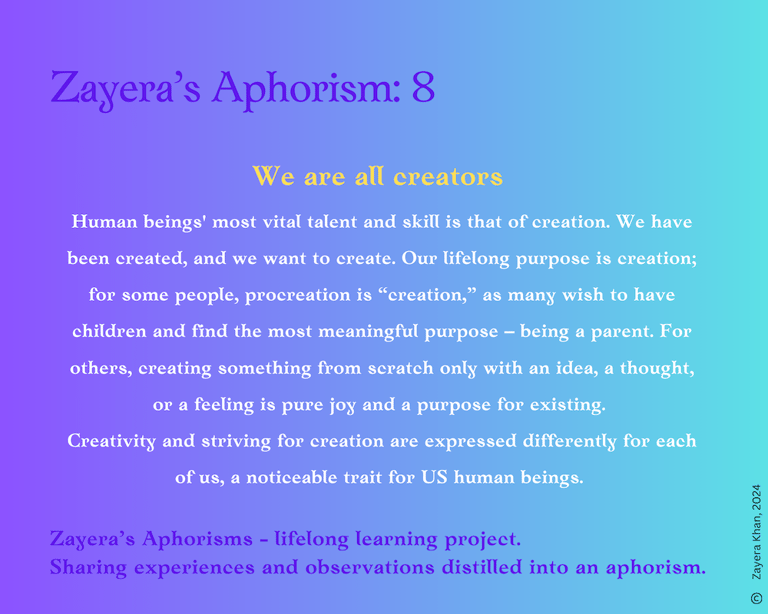 Zayera's Aphorism: 8

We are all creators

Human beings' most vital talent and skill is that of creation. We have been created, and we want to create. Our lifelong purpose is creation; for some people, procreation is "creation," as many wish to have children and find the most meaningful purpose – being a parent. For others, creating something from scratch only with an idea, a thought, or a feeling is pure joy and a purpose for existing.
Creativity and striving for creation are expressed differently for each of us, a noticeable trait for US human beings.

Zayera's Aphorisms - lifelong learning project.
Sharing experiences and observations distilled into an aphorism.

© Zayera Khan, 2024